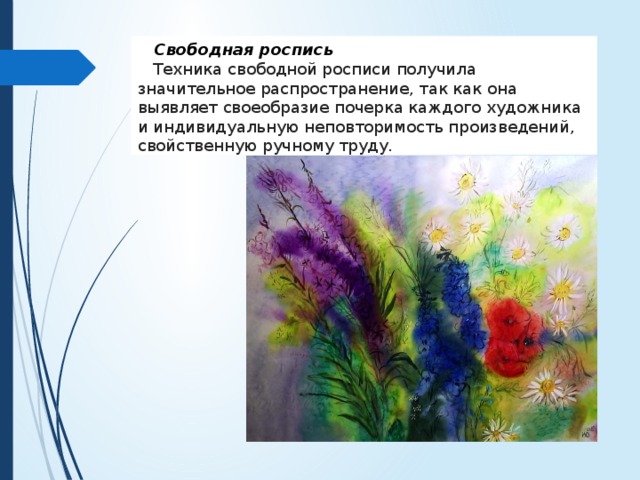 Свободная роспись

Техника свободной росписи получила значительное распространение, так как она выявляет своеобразие почерка каждого художника и индивидуальную неповторимость произведений, свойственную ручному труду.